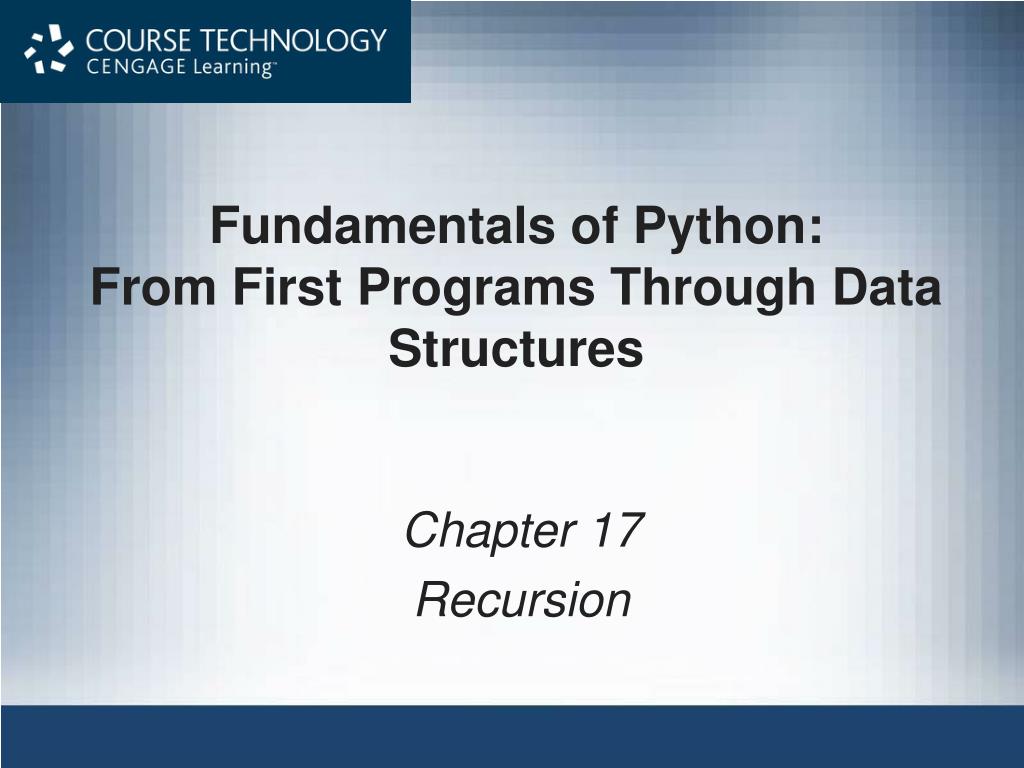 COURSE TECHNOLOGY
CENGAGE Learning™

Fundamentals of Python:
From First Programs Through Data Structures

Chapter 17
Recursion